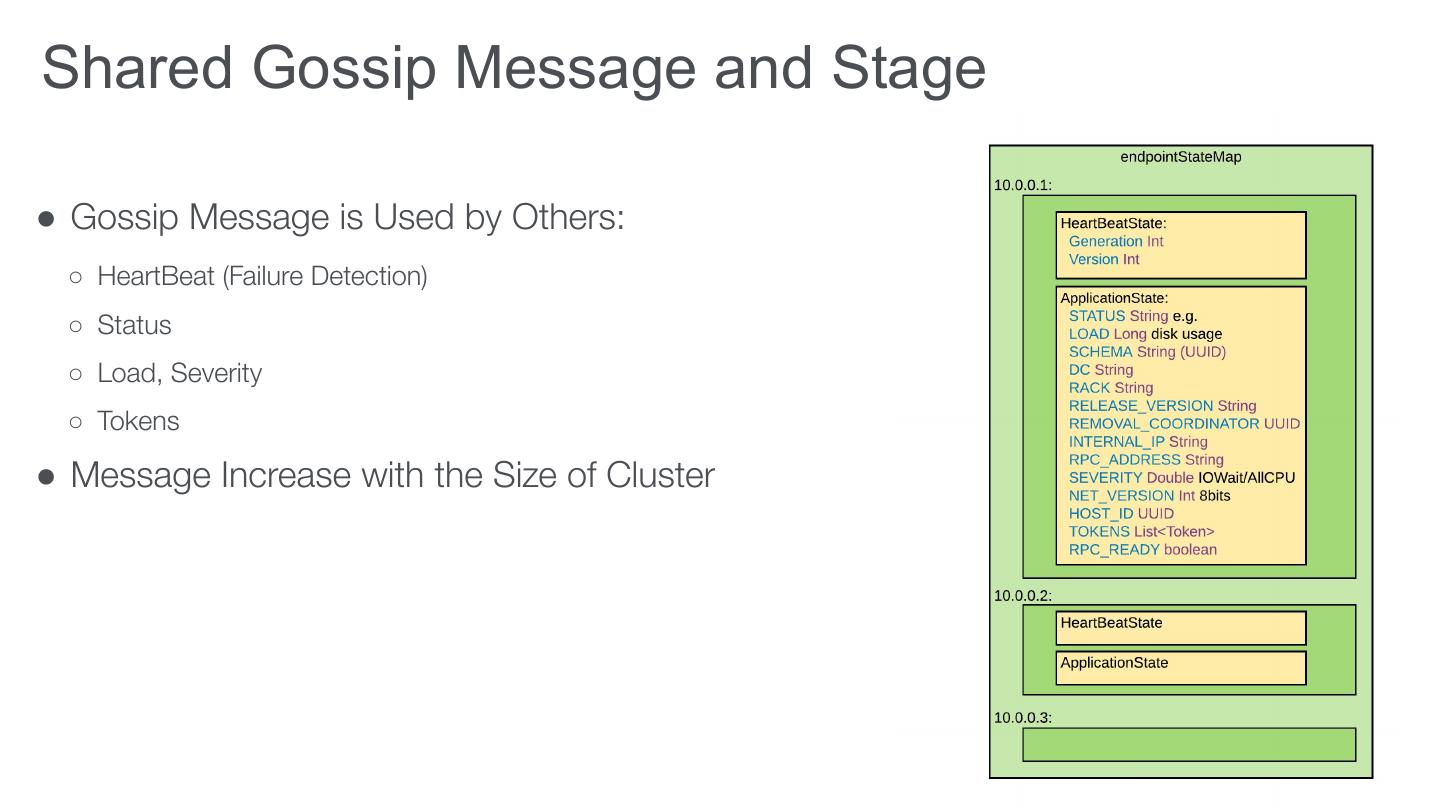 Shared Gossip Message and Stage

● Gossip Message is Used by Others:
  ○ HeartBeat (Failure Detection)
  ○ Status
  ○ Load, Severity
  ○ Tokens
● Message Increase with the Size of Cluster

endpointStateMap
10.0.0.1:
HeartBeatState:
Generation Int
Version Int
ApplicationState:
STATUS String e.g.
LOAD Long disk usage
SCHEMA String (UUID)
DC String
RACK String
RELEASE_VERSION String
REMOVAL_COORDINATOR UUID
INTERNAL_IP String
RPC_ADDRESS String
SEVERITY Double IOWait/AllCPU
NET_VERSION Int 8bits
HOST_ID UUID
TOKENS List<Token>
RPC_READY boolean
10.0.0.2:
HeartBeatState
ApplicationState
10.0.0.3: